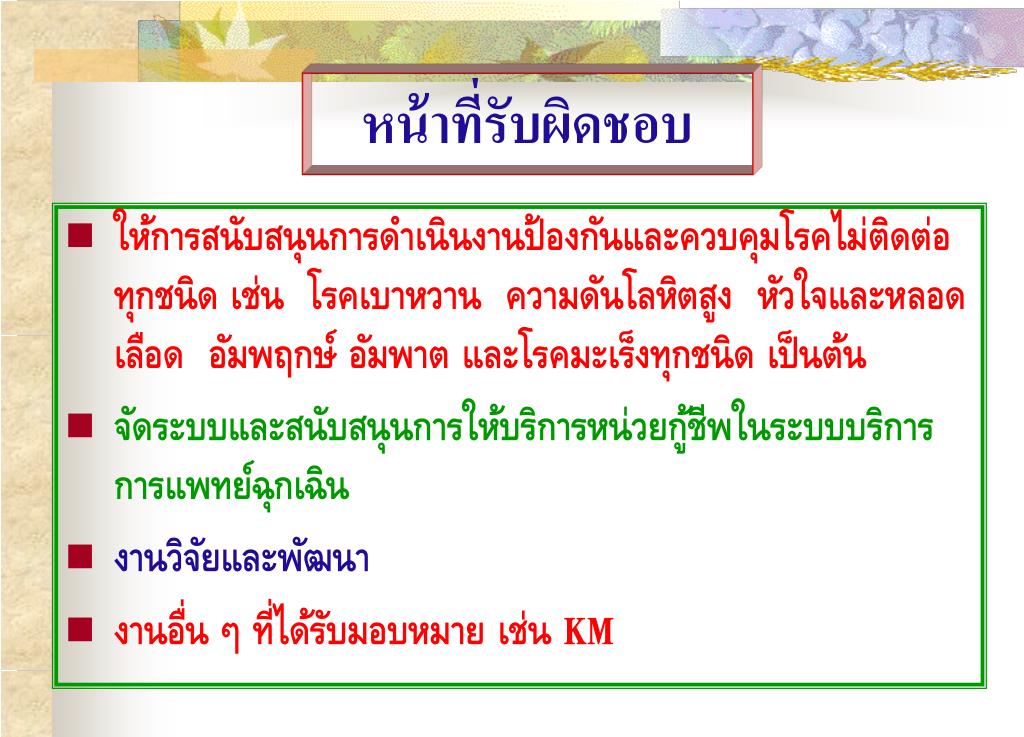 หน้าที่รับผิดชอบ

■ ให้การสนับสนุนการดำเนินงานป้องกันและควบคุมโรคไม่ติดต่อทุกชนิด เช่น โรคเบาหวาน ความดันโลหิตสูง หัวใจและหลอดเลือด อัมพฤกษ์ อัมพาต และโรคมะเร็งทุกชนิด เป็นต้น

■ จัดระบบและสนับสนุนการให้บริการหน่วยกู้ชีพในระบบบริการการแพทย์ฉุกเฉิน

■ งานวิจัยและพัฒนา

■ งานอื่น ๆ ที่ได้รับมอบหมาย เช่น KM